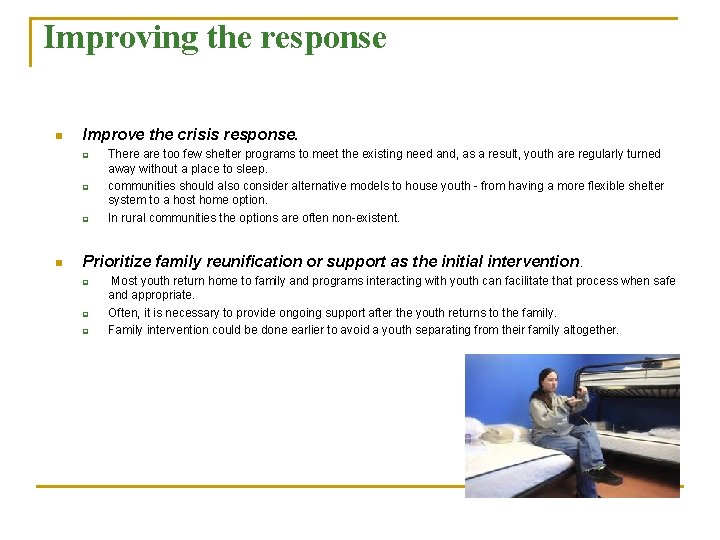 Improving the response

Improve the crisis response.

There are too few shelter programs to meet the existing need and, as a result, youth are regularly turned away without a place to sleep.

communities should also consider alternative models to house youth - from having a more flexible shelter system to a host home option.

In rural communities the options are often non-existent.

Prioritize family reunification or support as the initial intervention.

Most youth return home to family and programs interacting with youth can facilitate that process when safe and appropriate.

Often, it is necessary to provide ongoing support after the youth returns to the family.

Family intervention could be done earlier to avoid a youth separating from their family altogether.